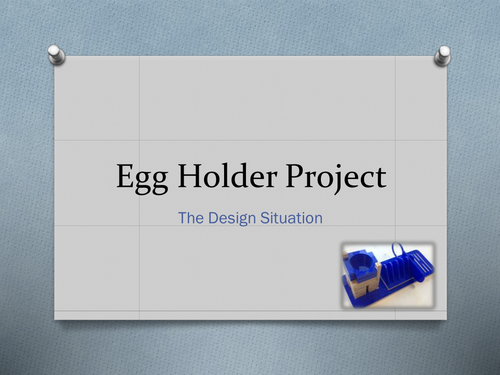 Egg Holder Project

The Design Situation